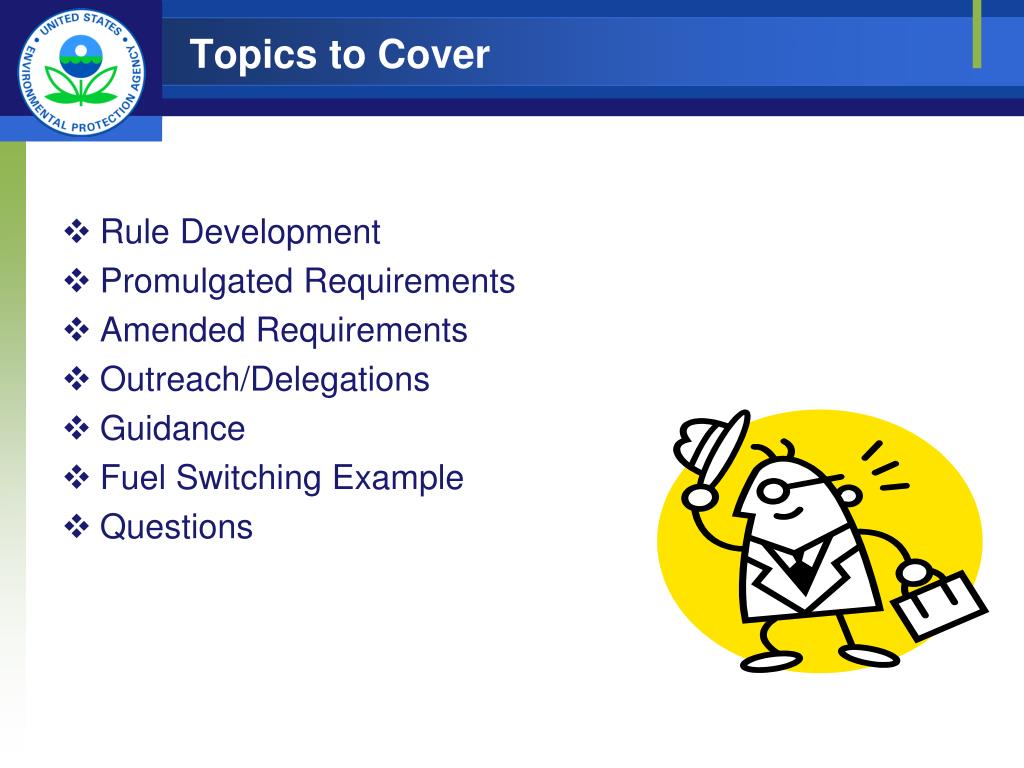 UNITED STATES ENVIRONMENTAL PROTECTION AGENCY

Topics to Cover

❖ Rule Development
❖ Promulgated Requirements
❖ Amended Requirements
❖ Outreach/Delegations
❖ Guidance
❖ Fuel Switching Example
❖ Questions